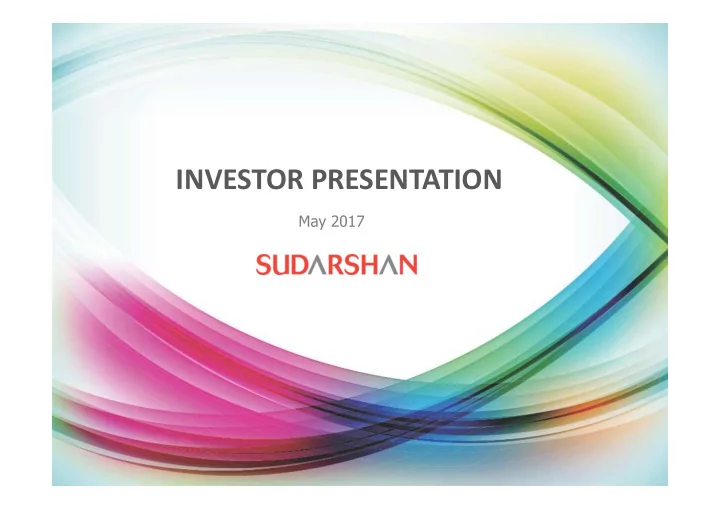 INVESTOR PRESENTATION

May 2017

SUDARSHAN